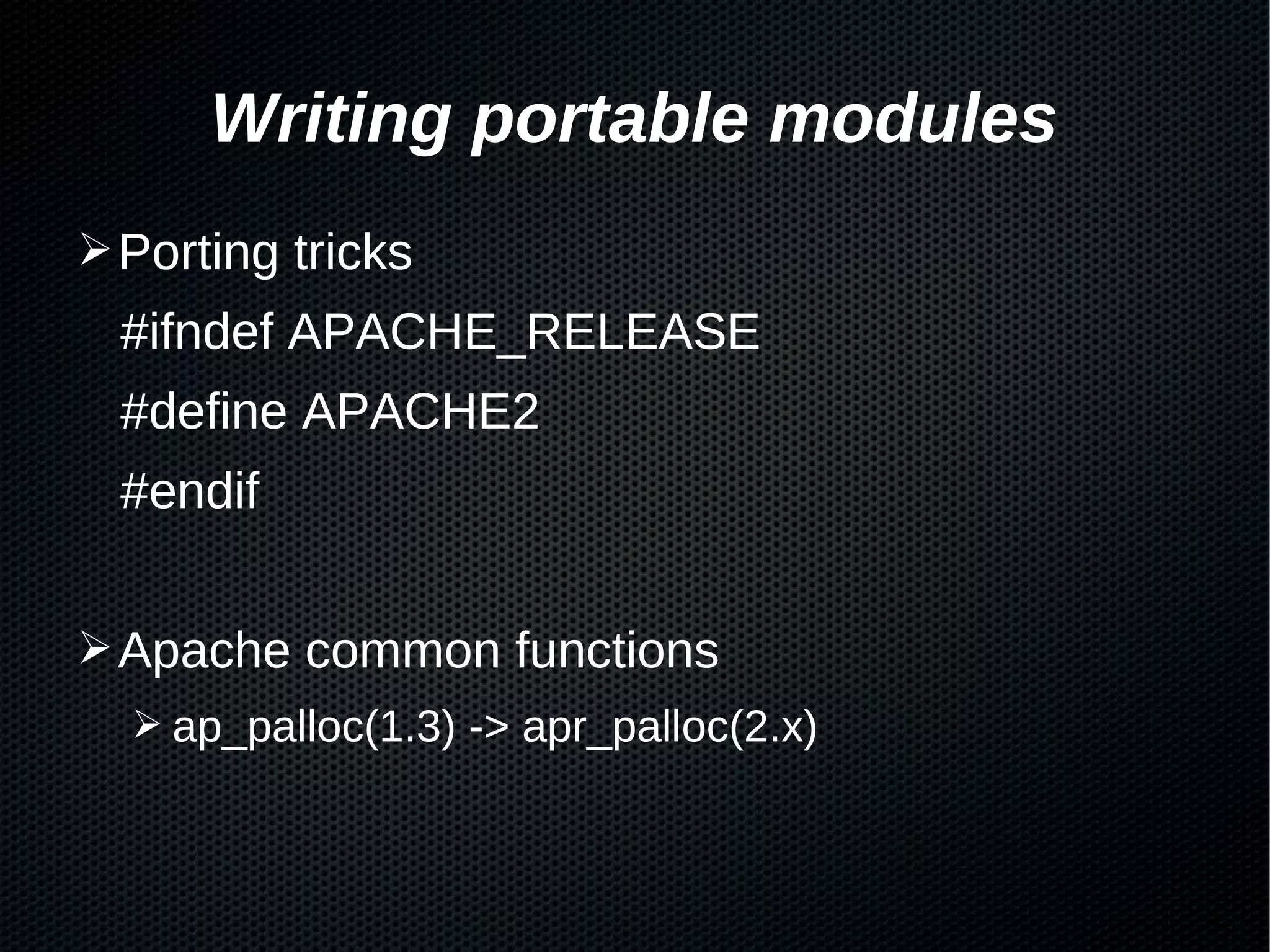 Writing portable modules

➢ Porting tricks

#ifndef APACHE_RELEASE

#define APACHE2

#endif

➢ Apache common functions

➢ ap_palloc(1.3) -> apr_palloc(2.x)